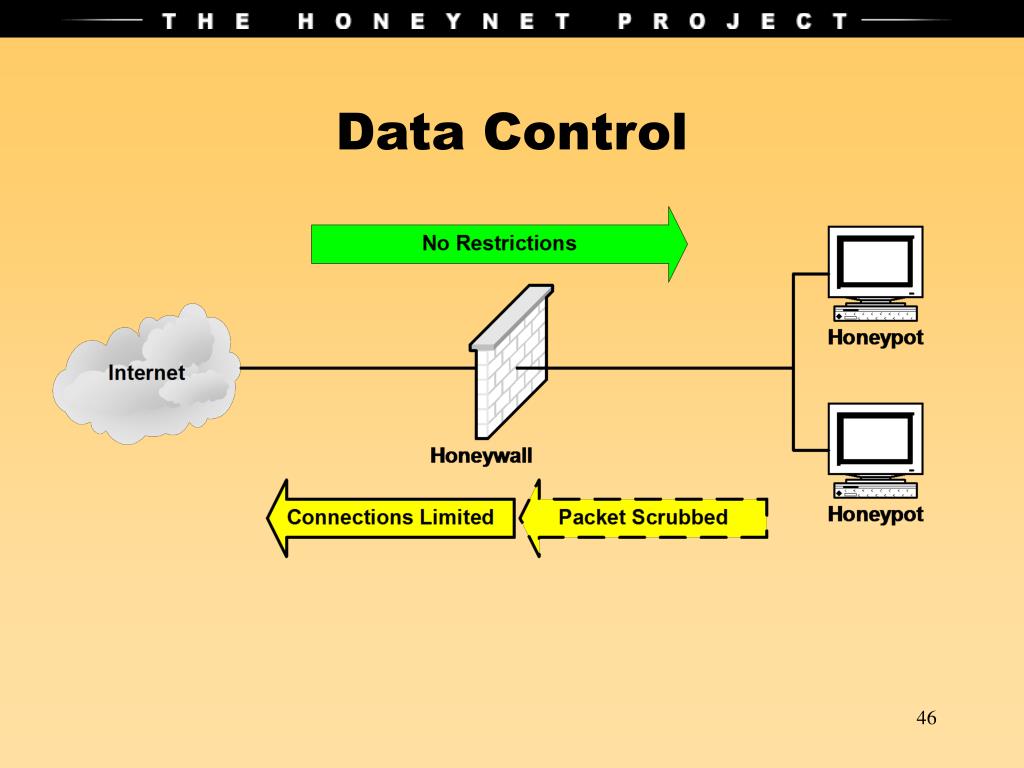 THE HONEYNET PROJECT

Data Control

No Restrictions

Internet

Honeywall

Honeypot

Honeypot

Connections Limited

Packet Scrubbed

46